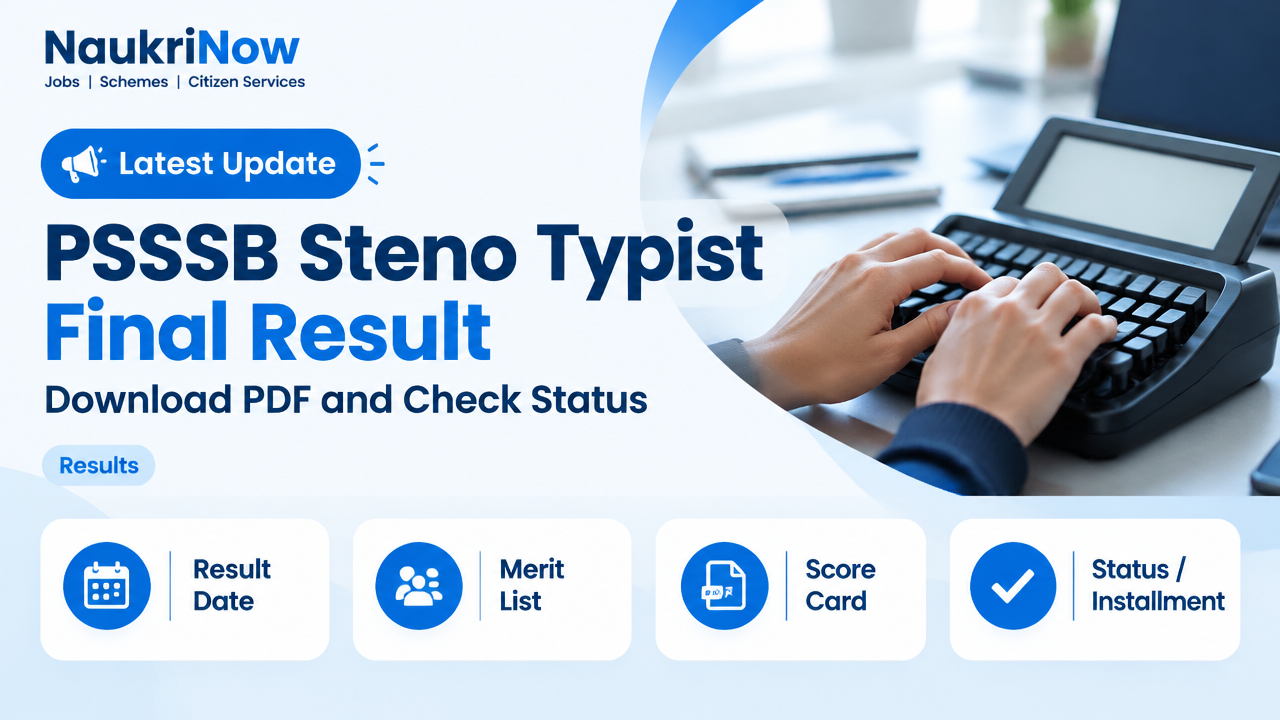 NaukriNow
Jobs | Schemes | Citizen Services

Latest Update

PSSSB Steno Typist
Final Result

Download PDF and Check Status

Results

Result
Date

Merit
List

Score
Card

Status /
Installment